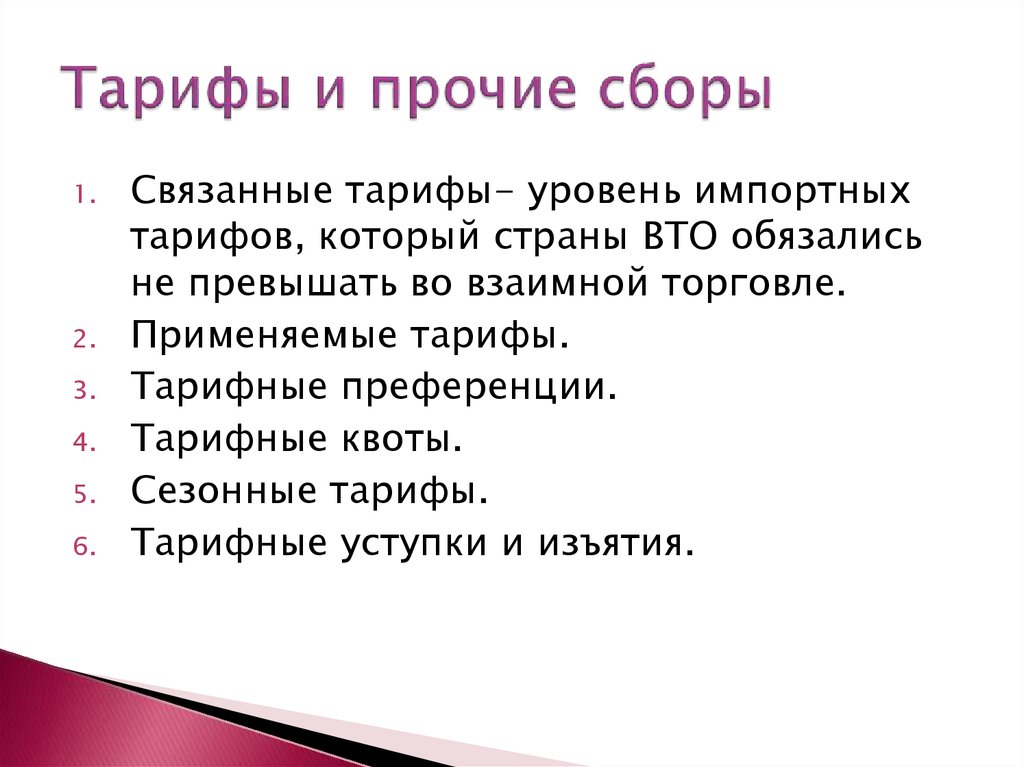 Тарифы и прочие сборы

1. Связанные тарифы- уровень импортных тарифов, который страны ВТО обязались не превышать во взаимной торговле.
2. Применяемые тарифы.
3. Тарифные преференции.
4. Тарифные квоты.
5. Сезонные тарифы.
6. Тарифные уступки и изъятия.